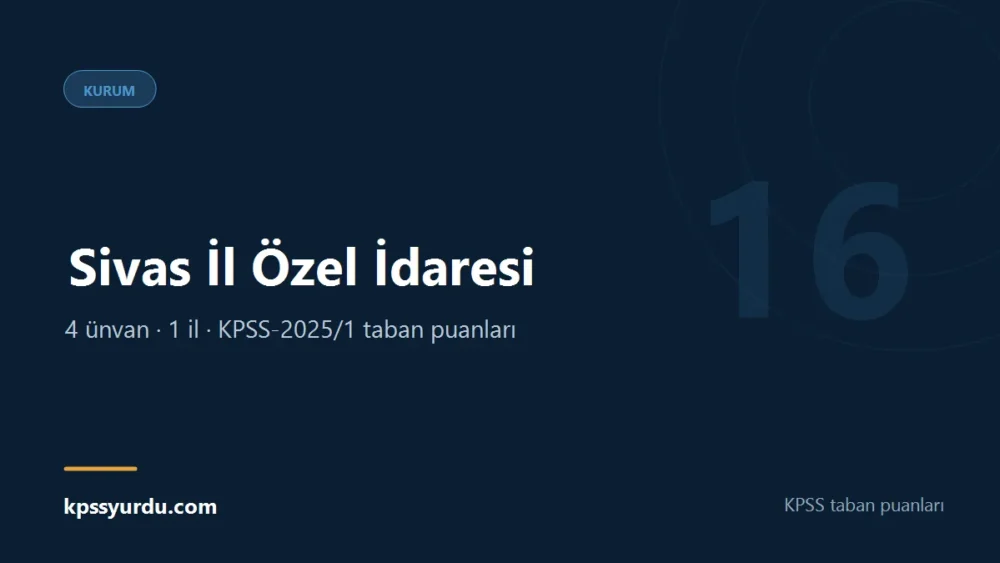 KURUM

16

Sivas İl Özel İdaresi

4 ünvan · 1 il · KPSS-2025/1 taban puanları

kpssyurdu.com

KPSS taban puanları